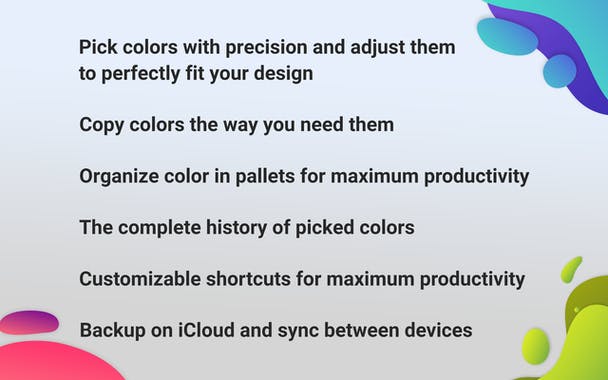 Pick colors with precision and adjust them to perfectly fit your design

Copy colors the way you need them

Organize color in pallets for maximum productivity

The complete history of picked colors

Customizable shortcuts for maximum productivity

Backup on iCloud and sync between devices